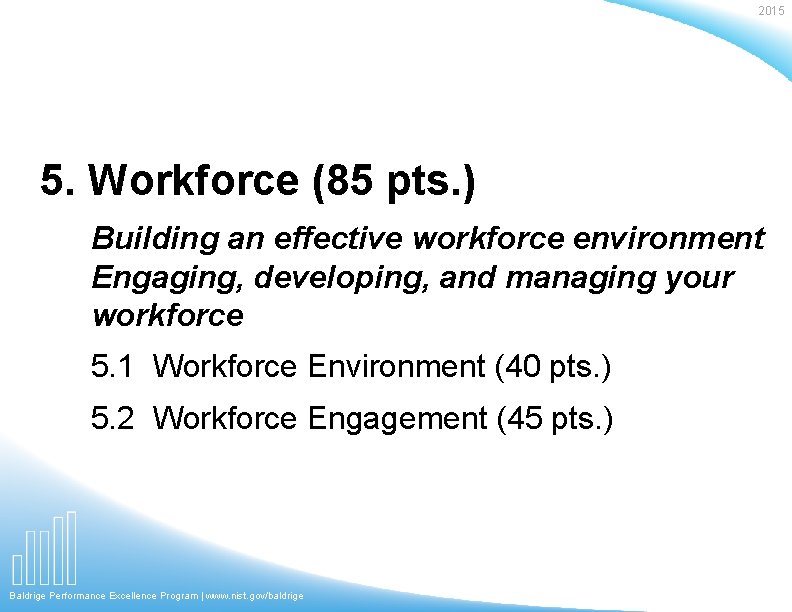 2015

5. Workforce (85 pts.)

Building an effective workforce environment
Engaging, developing, and managing your workforce

5.1 Workforce Environment (40 pts.)

5.2 Workforce Engagement (45 pts.)

Baldrige Performance Excellence Program | www.nist.gov/baldrige